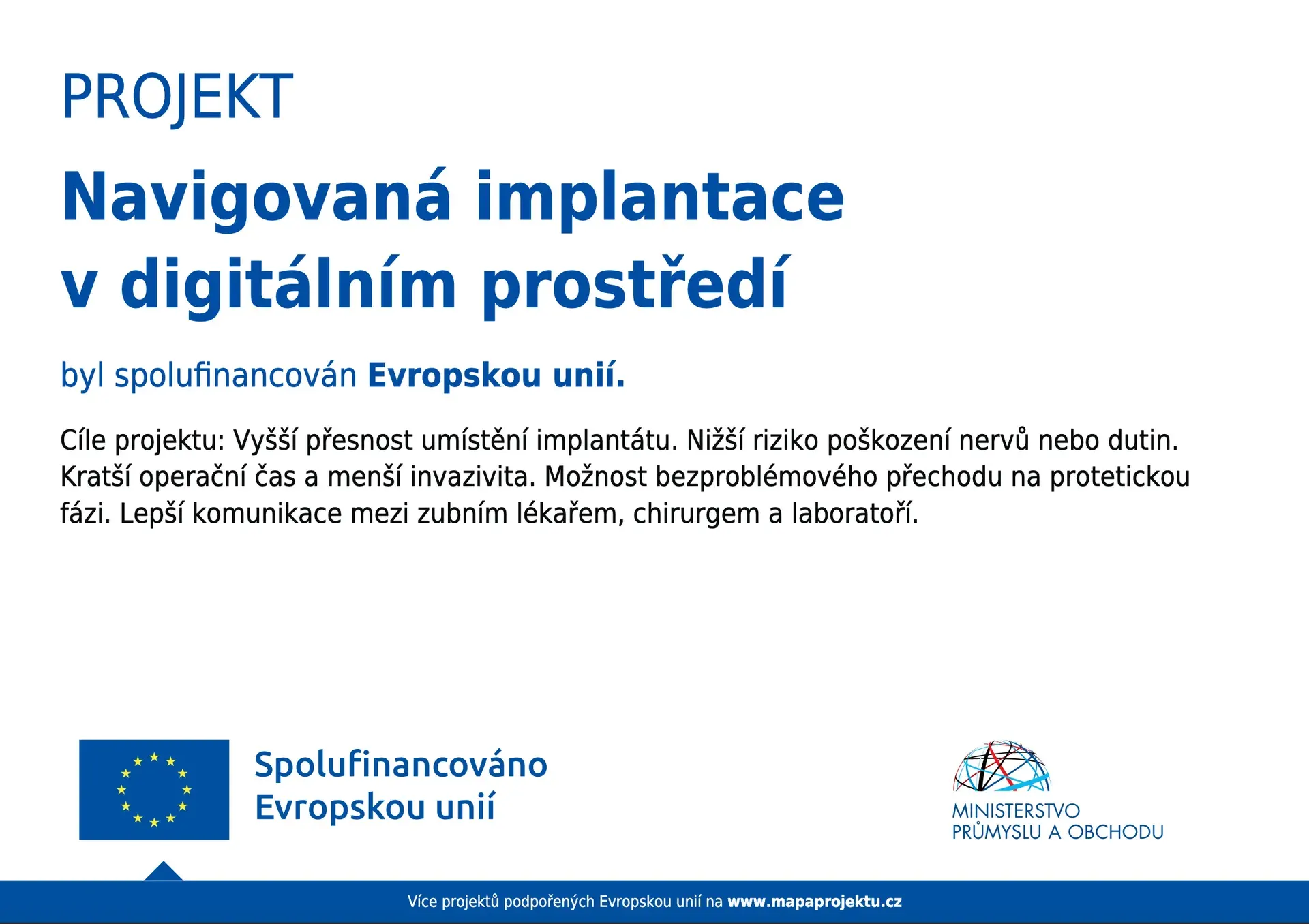 PROJEKT

Navigovaná implantace v digitálním prostředí

byl spolufinancován Evropskou unií.

Cíle projektu: Vyšší přesnost umístění implantátu. Nižší riziko poškození nervů nebo dutin. Kratší operační čas a menší invazivita. Možnost bezproblémového přechodu na protetickou fázi. Lepší komunikace mezi zubním lékařem, chirurgem a laboratoří.

Spolufinancováno Evropskou unií

MINISTERSTVO PRŮMYSLU A OBCHODU

Více projektů podpořených Evropskou unií na www.mapaprojektu.cz